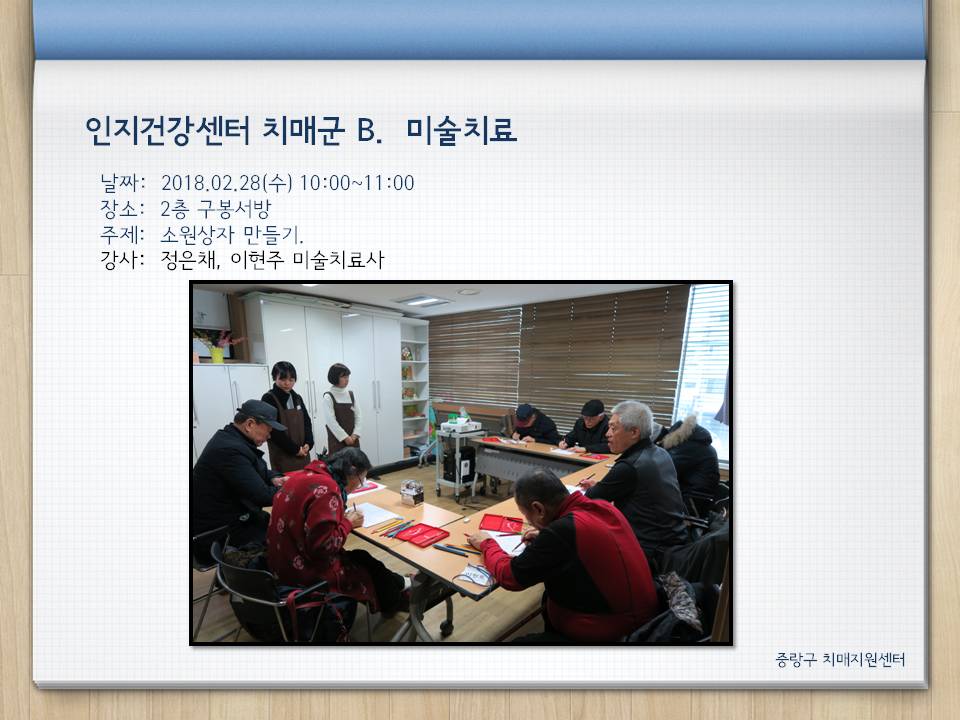 인지건강센터 치매군 B. 미술치료

날짜: 2018.02.28(수) 10:00~11:00
장소: 2층 구봉서방
주제: 소원상자 만들기.
강사: 정은채, 이현주 미술치료사

중랑구 치매지원센터